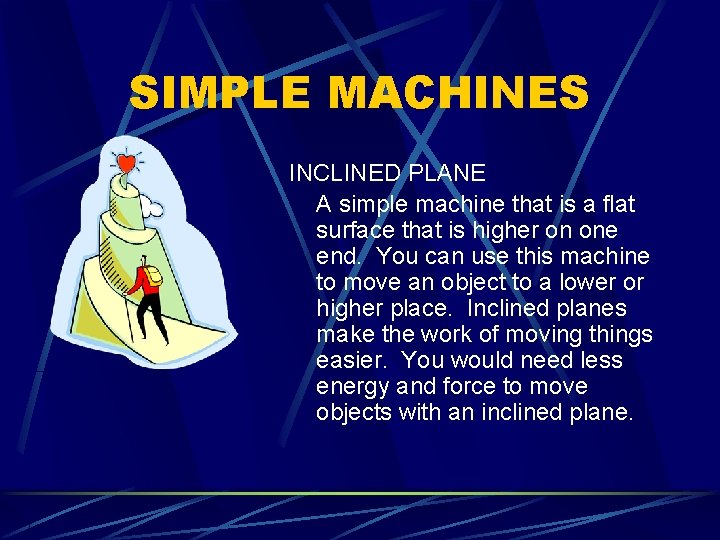 SIMPLE MACHINES

INCLINED PLANE

A simple machine that is a flat surface that is higher on one end. You can use this machine to move an object to a lower or higher place. Inclined planes make the work of moving things easier. You would need less energy and force to move objects with an inclined plane.